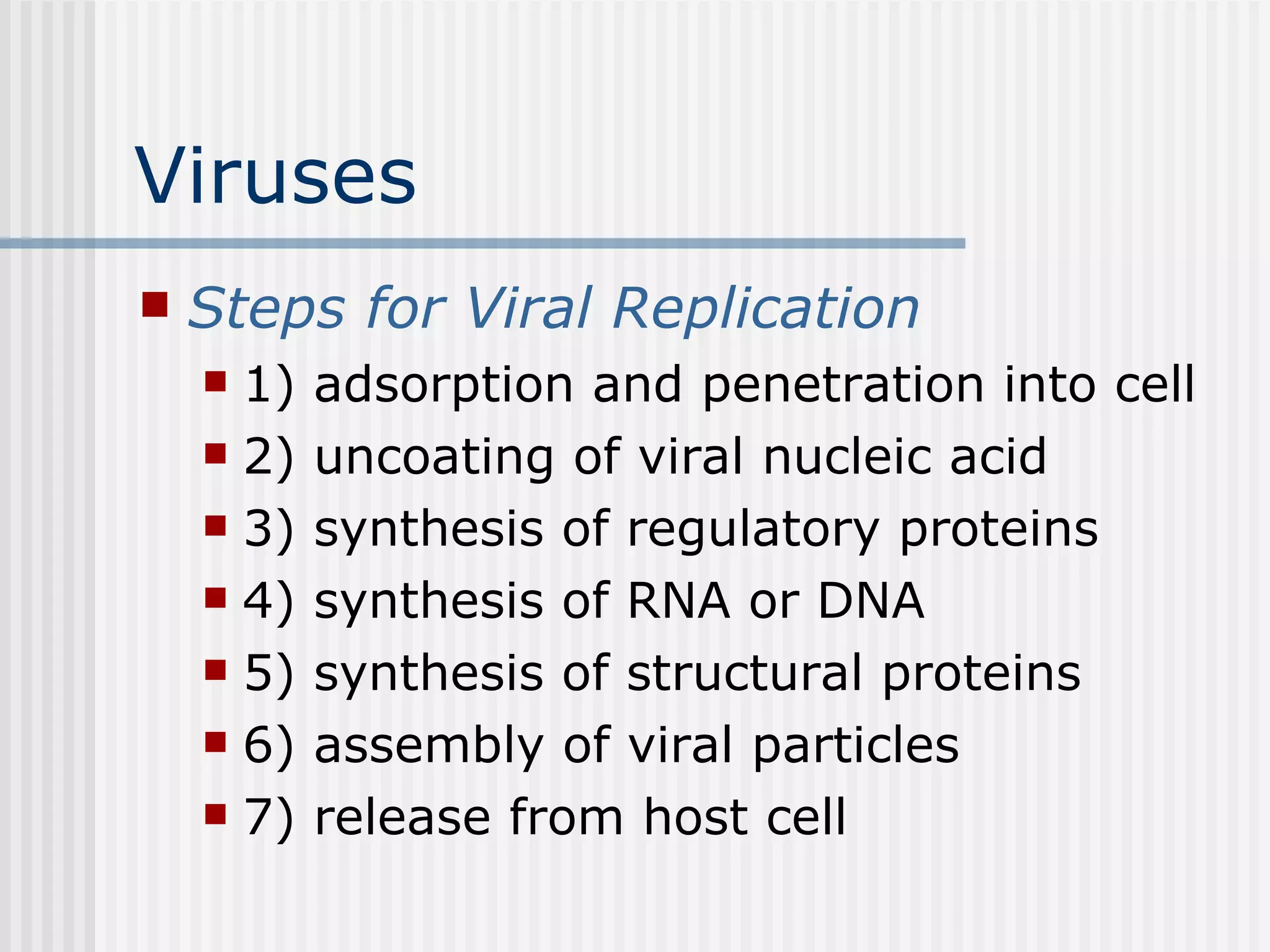 Viruses

Steps for Viral Replication

1) adsorption and penetration into cell
2) uncoating of viral nucleic acid
3) synthesis of regulatory proteins
4) synthesis of RNA or DNA
5) synthesis of structural proteins
6) assembly of viral particles
7) release from host cell